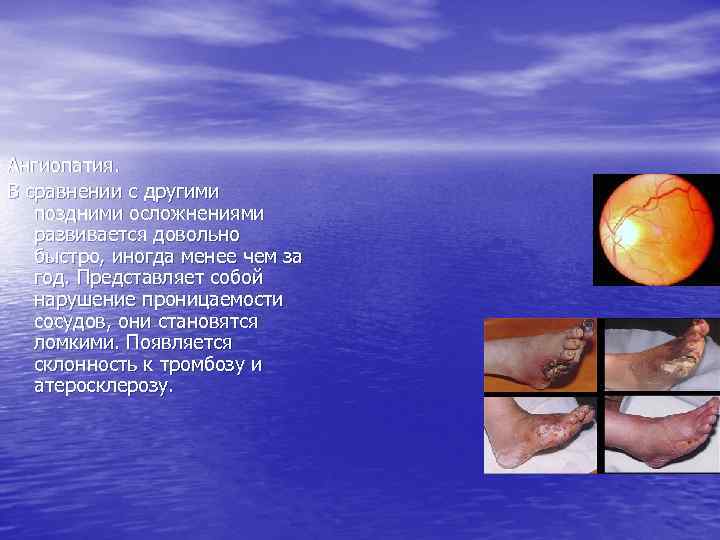 Ангиопатия.

В сравнении с другими поздними осложнениями развивается довольно быстро, иногда менее чем за год. Представляет собой нарушение проницаемости сосудов, они становятся ломкими. Появляется склонность к тромбозу и атеросклерозу.